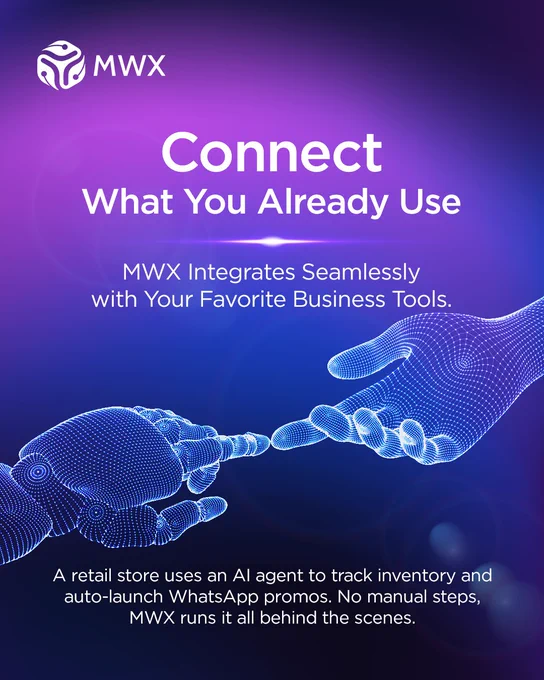 MWX

Connect
What You Already Use

MWX Integrates Seamlessly with Your Favorite Business Tools.

A retail store uses an AI agent to track inventory and auto-launch WhatsApp promos. No manual steps, MWX runs it all behind the scenes.